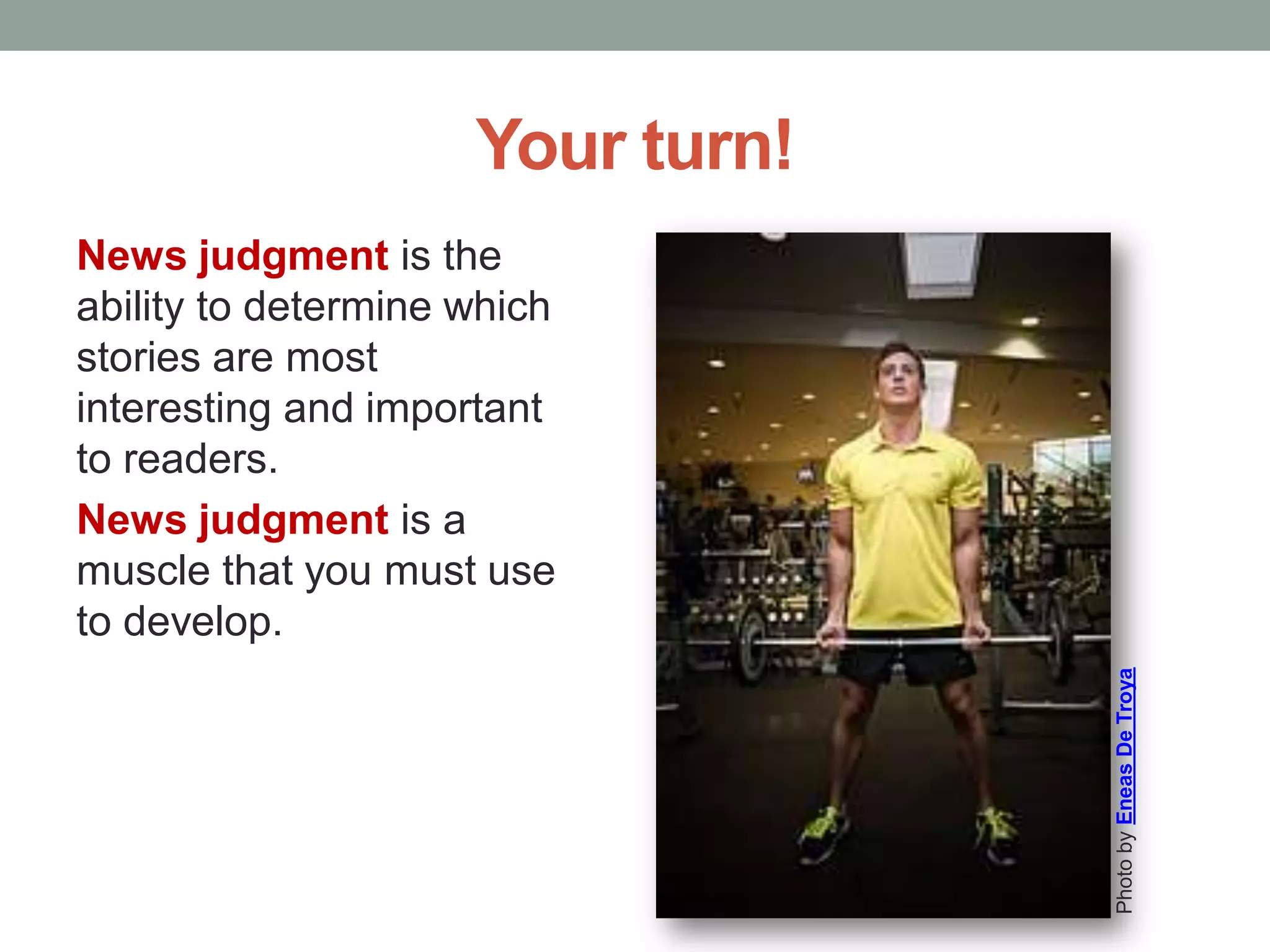 Your turn!

News judgment is the ability to determine which stories are most interesting and important to readers.

News judgment is a muscle that you must use to develop.

Photo by Eneas De Troya